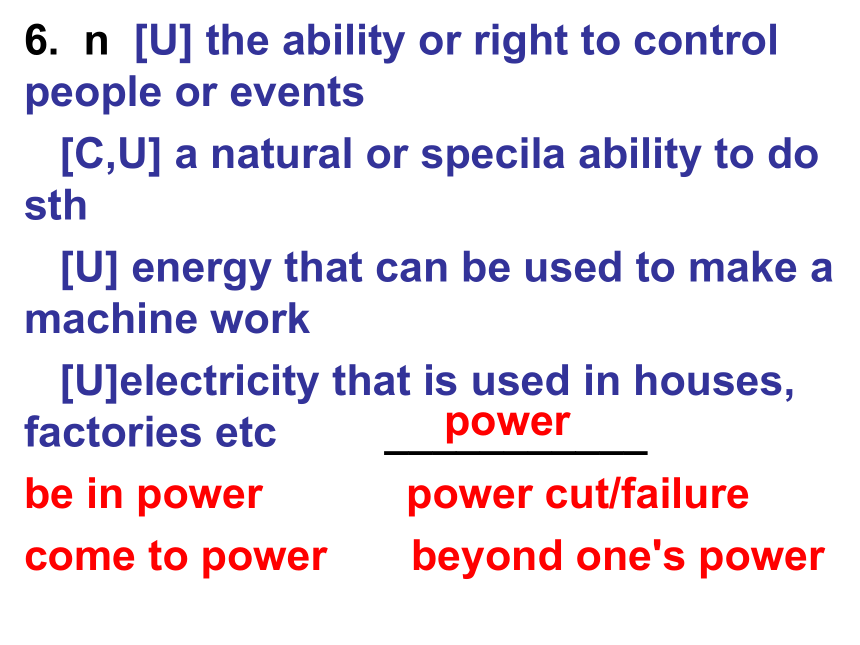 6. n [U] the ability or right to control people or events

[C,U] a natural or specila ability to do sth

[U] energy that can be used to make a machine work

[U]electricity that is used in houses, factories etc power

be in power power cut/failure

come to power beyond one's power